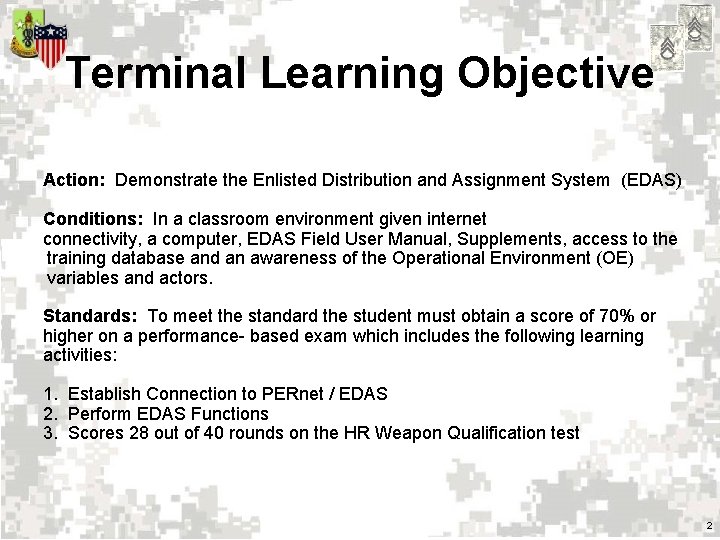 Terminal Learning Objective

Action: Demonstrate the Enlisted Distribution and Assignment System (EDAS)

Conditions: In a classroom environment given internet connectivity, a computer, EDAS Field User Manual, Supplements, access to the training database and an awareness of the Operational Environment (OE) variables and actors.

Standards: To meet the standard the student must obtain a score of 70% or higher on a performance- based exam which includes the following learning activities:

1. Establish Connection to PERnet / EDAS
2. Perform EDAS Functions
3. Scores 28 out of 40 rounds on the HR Weapon Qualification test

2